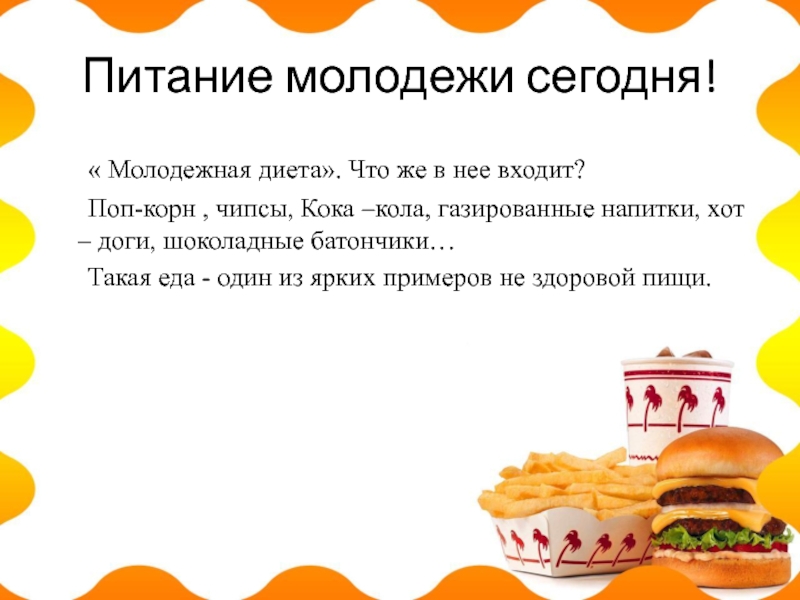 Питание молодежи сегодня!

« Молодежная диета». Что же в нее входит?

Поп-корн , чипсы, Кока –кола, газированные напитки, хот – доги, шоколадные батончики…

Такая еда - один из ярких примеров не здоровой пищи.